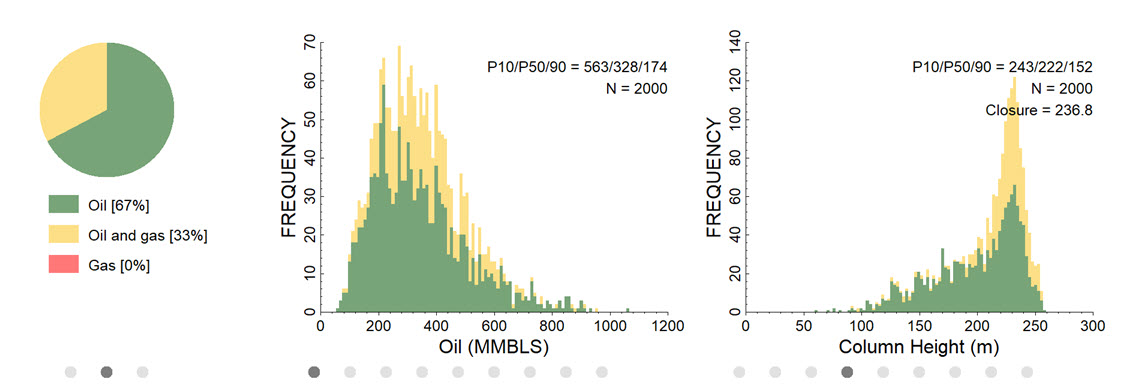 Oil [67%]

Oil and gas [33%]

Gas [0%]

FREQUENCY

70
60
50
40
30
20
10
0

P10/P50/90 = 563/328/174
N = 2000

0 200 400 600 800 1000 1200
Oil (MMBLS)

FREQUENCY

140
120
100
80
60
40
20
0

P10/P50/90 = 243/222/152
N = 2000
Closure = 236.8

0 50 100 150 200 250 300
Column Height (m)